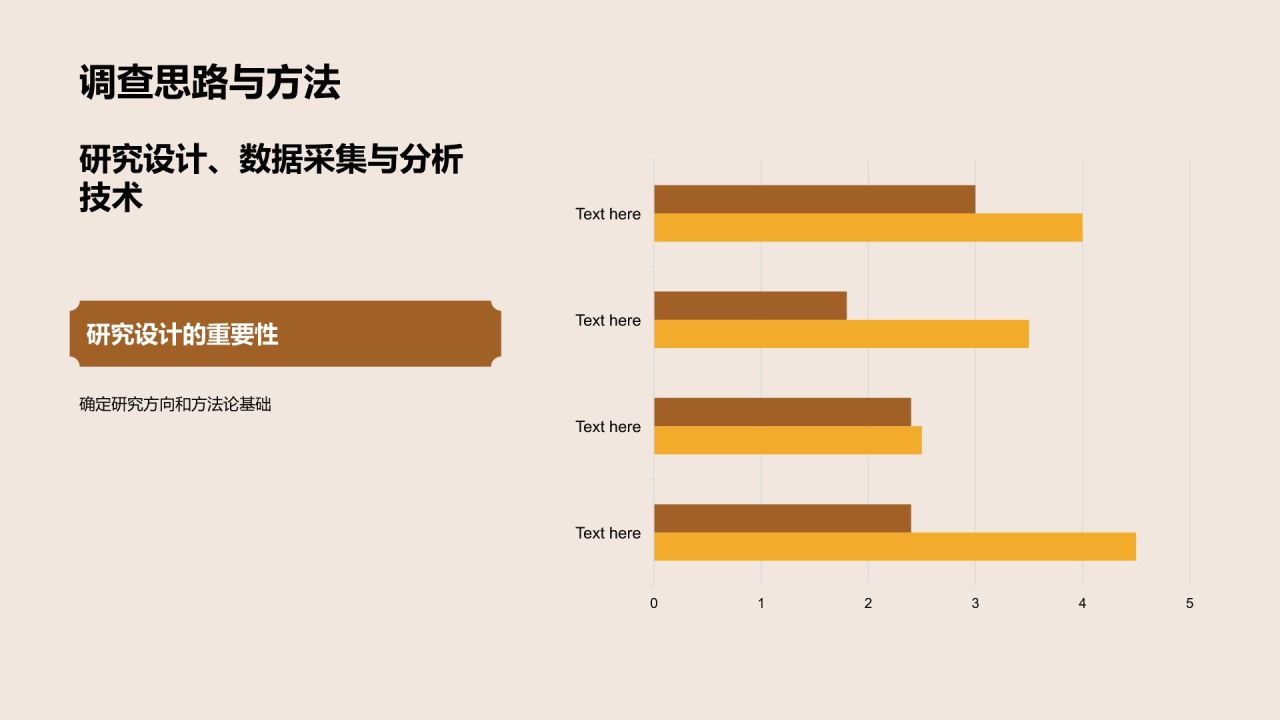 调查思路与方法

研究设计、数据采集与分析技术

研究设计的重要性

确定研究方向和方法论基础

Text here
Text here
Text here
Text here
0 1 2 3 4 5